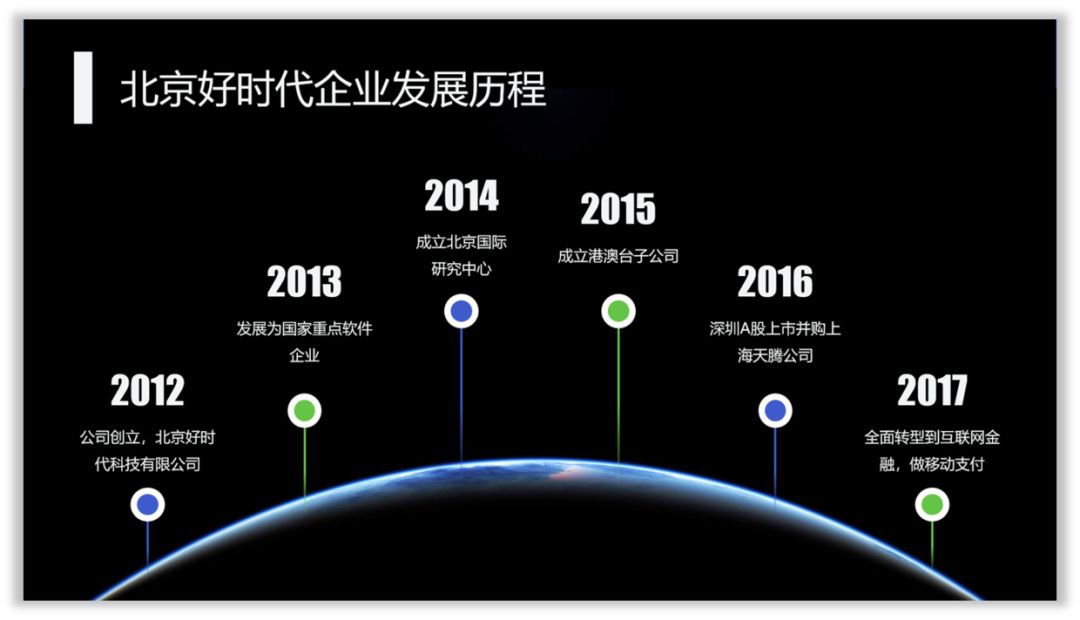 北京好时代企业发展历程

2012
公司创立，北京好时代科技有限公司

2013
发展为国家重点软件企业

2014
成立北京国际研究中心

2015
成立港澳台子公司

2016
深圳A股上市并购上海天腾公司

2017
全面转型到互联网金融，做移动支付